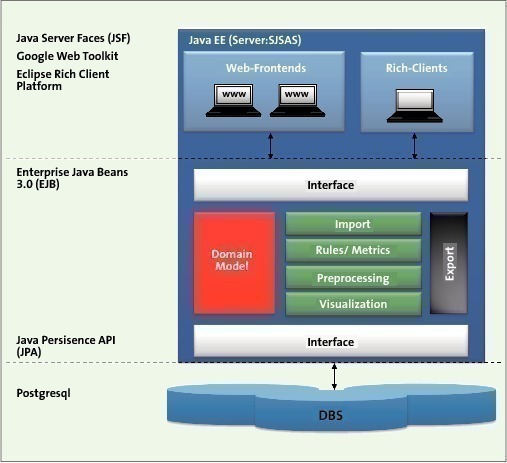 Java Server Faces (JSF)
Google Web Toolkit
Eclipse Rich Client Platform

Java EE (Server:SJSAS)

Web-Frontends

www

www

Rich-Clients

Enterprise Java Beans 3.0 (EJB)

Interface

Domain Model

Import

Rules/ Metrics

Preprocessing

Visualization

Export

Java Persisence API (JPA)

Interface

Postgresql

DBS